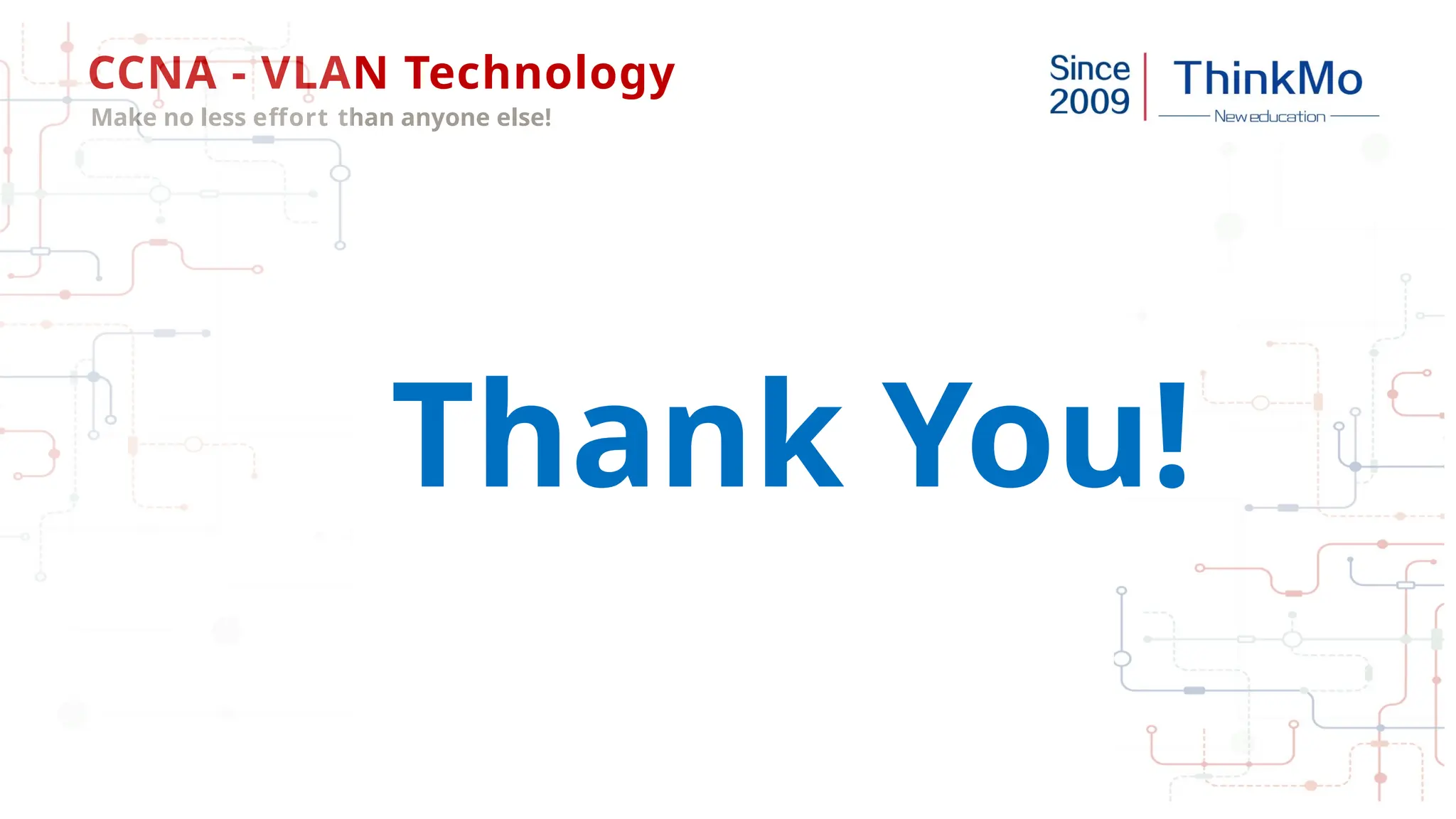 CCNA - VLAN Technology
Make no less effort than anyone else!

Since 2009

ThinkMo
New education

Thank You!